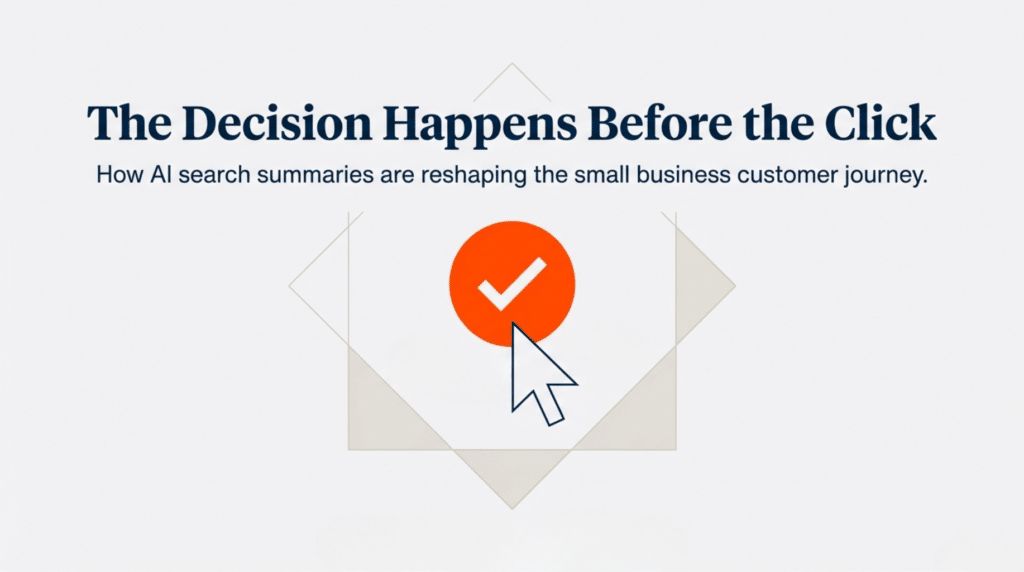 The Decision Happens Before the Click

How AI search summaries are reshaping the small business customer journey.